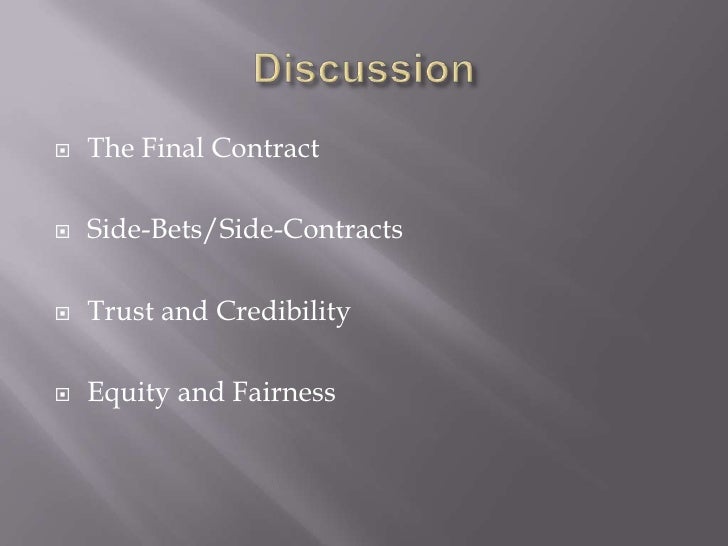 Discussion

The Final Contract

Side-Bets/Side-Contracts

Trust and Credibility

Equity and Fairness